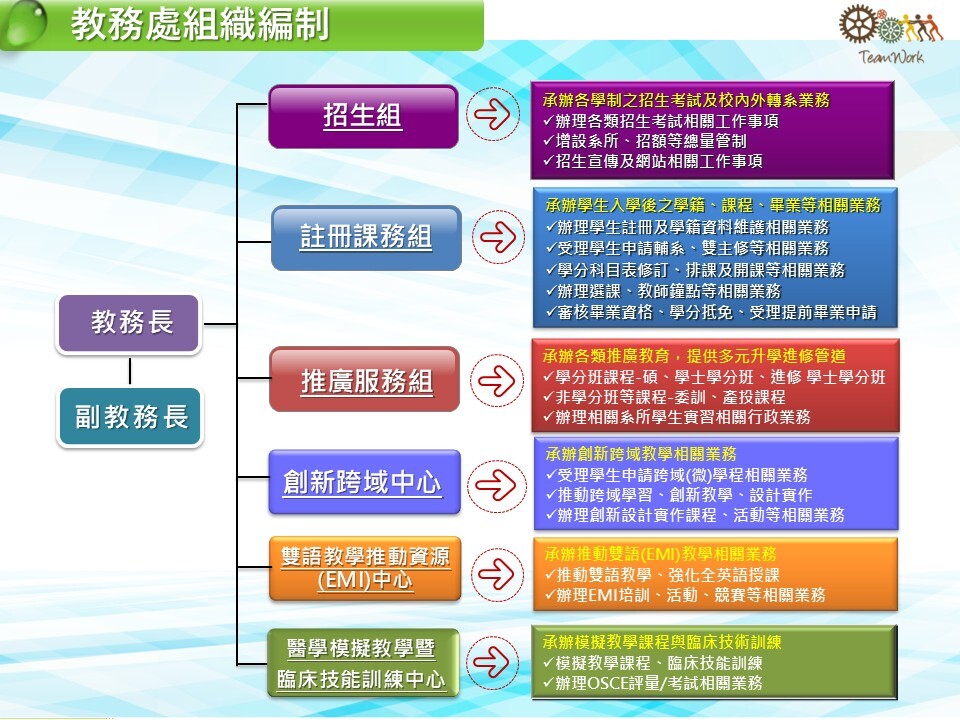 教務處組織編制

TeamWork

教務長

副教務長

招生組

承辦各學制之招生考試及校內外轉系業務
✓辦理各類招生考試相關工作事項
✓增設系所、招額等總量管制
✓招生宣傳及網站相關工作事項

註冊課務組

承辦學生入學後之學籍、課程、畢業等相關業務
✓辦理學生註冊及學籍資料維護相關業務
✓受理學生申請輔系、雙主修等相關業務
✓學分科目表修訂、排課及開課等相關業務
✓辦理選課、教師鐘點等相關業務
✓審核畢業資格、學分抵免、受理提前畢業申請

推廣服務組

承辦各類推廣教育，提供多元升學進修管道
✓學分班課程-碩、學士學分班、進修 學士學分班
✓非學分班等課程-委訓、產投課程
✓辦理相關系所學生實習相關行政業務

創新跨域中心

承辦創新跨域教學相關業務
✓受理學生申請跨域(微)學程相關業務
✓推動跨域學習、創新教學、設計實作
✓辦理創新設計實作課程、活動等相關業務

雙語教學推動資源(EMI)中心

承辦推動雙語(EMI)教學相關業務
✓推動雙語教學、強化全英語授課
✓辦理EMI培訓、活動、競賽等相關業務

醫學模擬教學暨臨床技能訓練中心

承辦模擬教學課程與臨床技術訓練
✓模擬教學課程、臨床技能訓練
✓辦理OSCE評量/考試相關業務